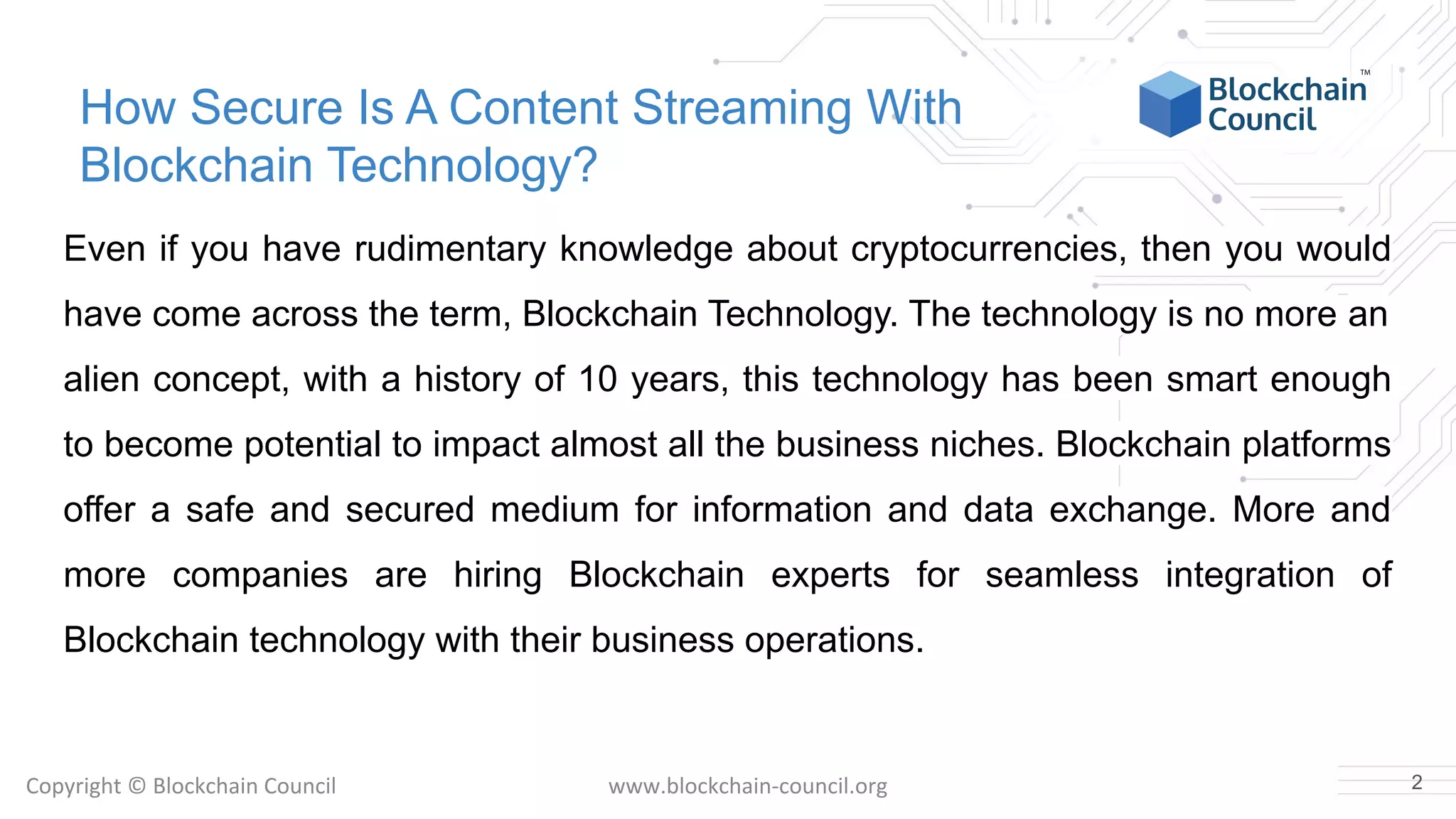 How Secure Is A Content Streaming With Blockchain Technology?

Blockchain Council™

Even if you have rudimentary knowledge about cryptocurrencies, then you would have come across the term, Blockchain Technology. The technology is no more an alien concept, with a history of 10 years, this technology has been smart enough to become potential to impact almost all the business niches. Blockchain platforms offer a safe and secured medium for information and data exchange. More and more companies are hiring Blockchain experts for seamless integration of Blockchain technology with their business operations.

Copyright © Blockchain Council

www.blockchain-council.org

2